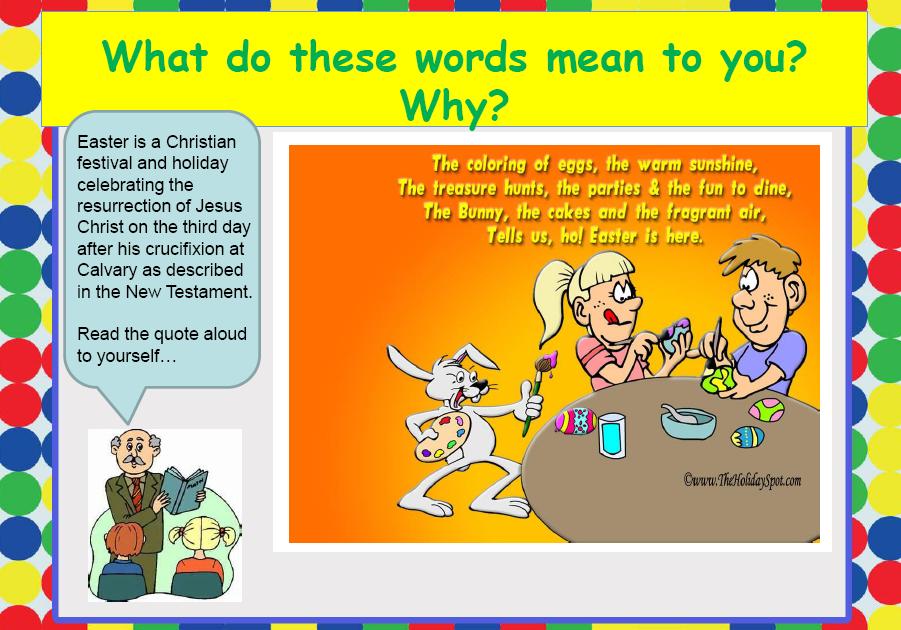 What do these words mean to you? Why?

Easter is a Christian festival and holiday celebrating the resurrection of Jesus Christ on the third day after his crucifixion at Calvary as described in the New Testament.

Read the quote aloud to yourself…

The coloring of eggs, the warm sunshine,
The treasure hunts, the parties & the fun to dine,
The Bunny, the cakes and the fragrant air,
Tells us, ho! Easter is here.

©www.TheHolidaySpot.com